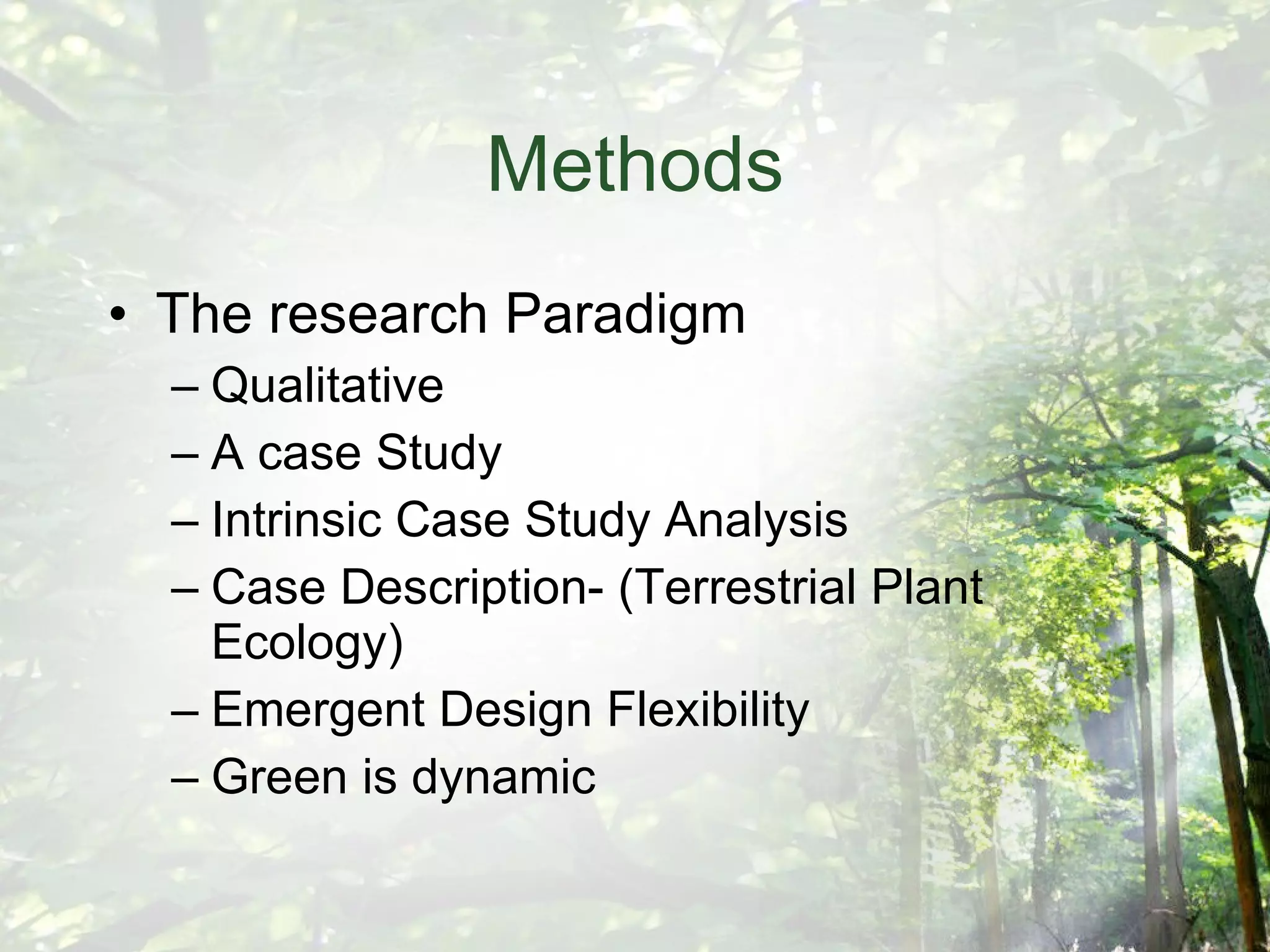 Methods

• The research Paradigm
– Qualitative
– A case Study
– Intrinsic Case Study Analysis
– Case Description- (Terrestrial Plant Ecology)
– Emergent Design Flexibility
– Green is dynamic